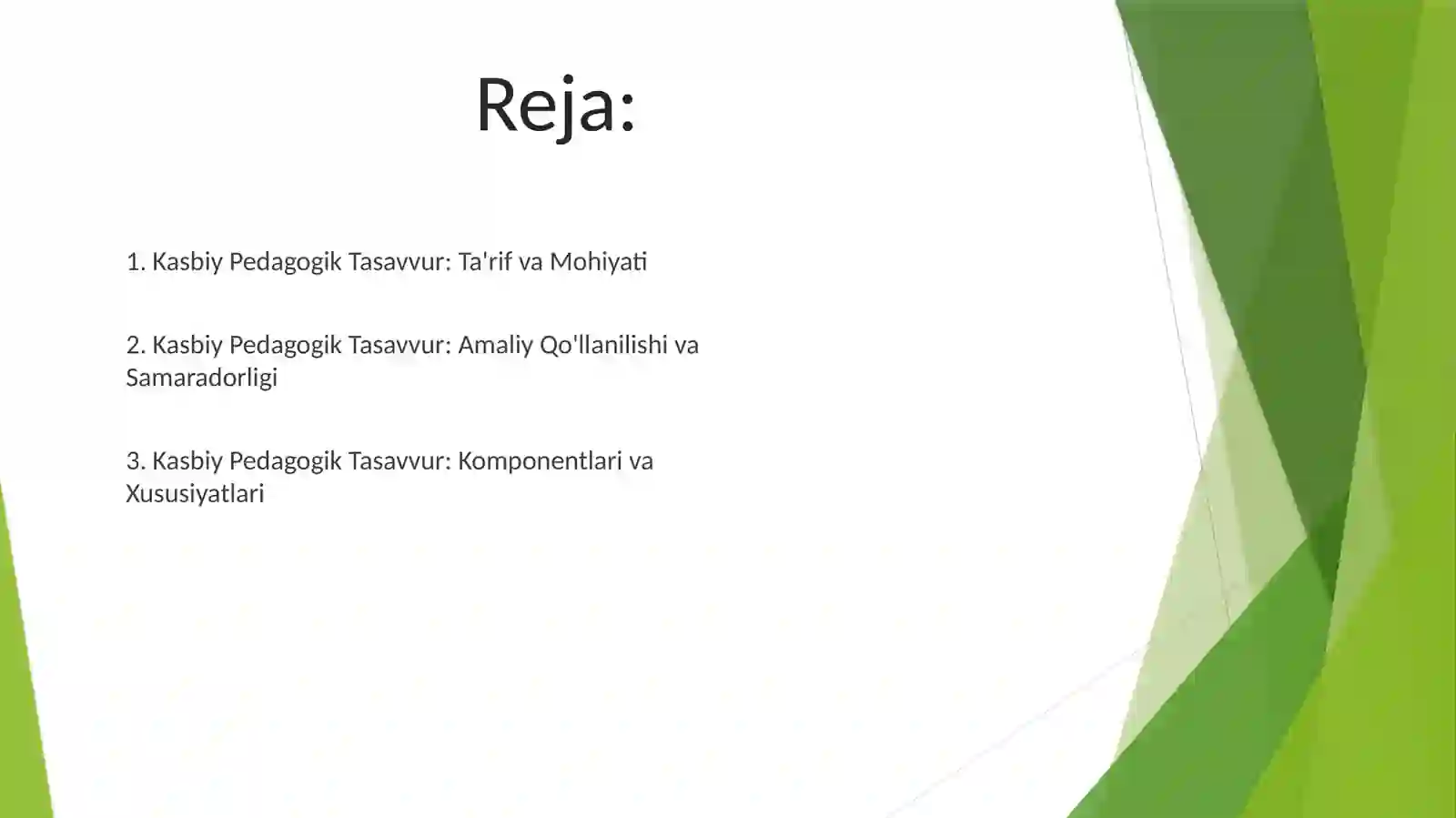 Reja:

1. Kasbiy Pedagogik Tasavvur: Ta'rif va Mohiyati

2. Kasbiy Pedagogik Tasavvur: Amaliy Qo'llanilishi va Samaradorligi

3. Kasbiy Pedagogik Tasavvur: Komponentlari va Xususiyatlari